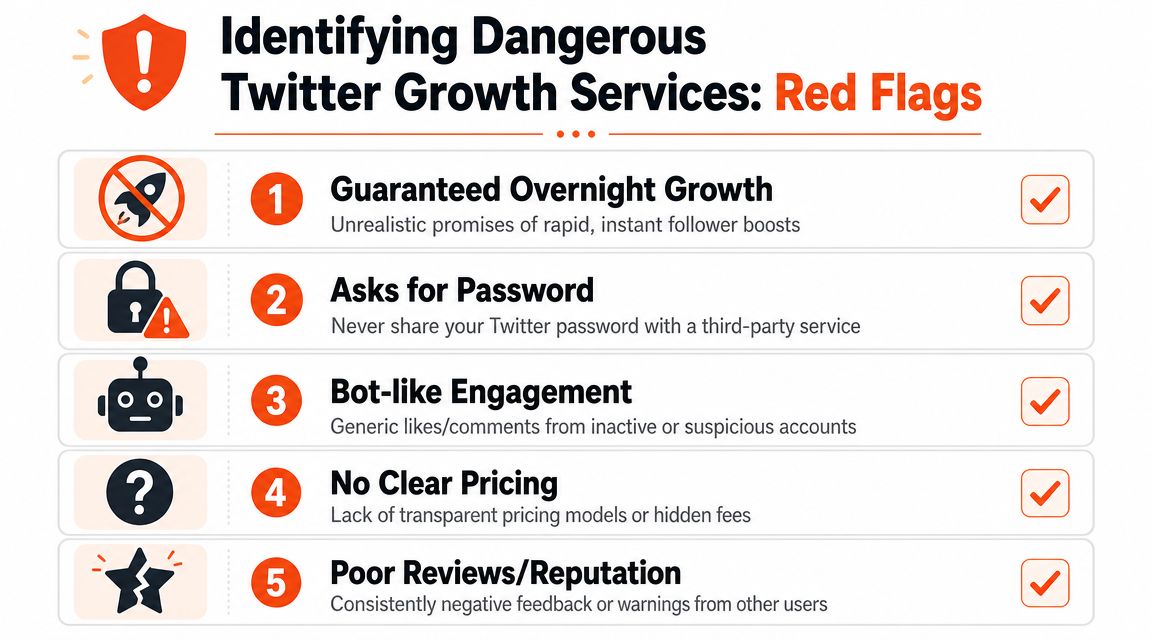 Identifying Dangerous Twitter Growth Services: Red Flags

1 Guaranteed Overnight Growth
Unrealistic promises of rapid, instant follower boosts

2 Asks for Password
Never share your Twitter password with a third-party service

3 Bot-like Engagement
Generic likes/comments from inactive or suspicious accounts

4 No Clear Pricing
Lack of transparent pricing models or hidden fees

5 Poor Reviews/Reputation
Consistently negative feedback or warnings from other users